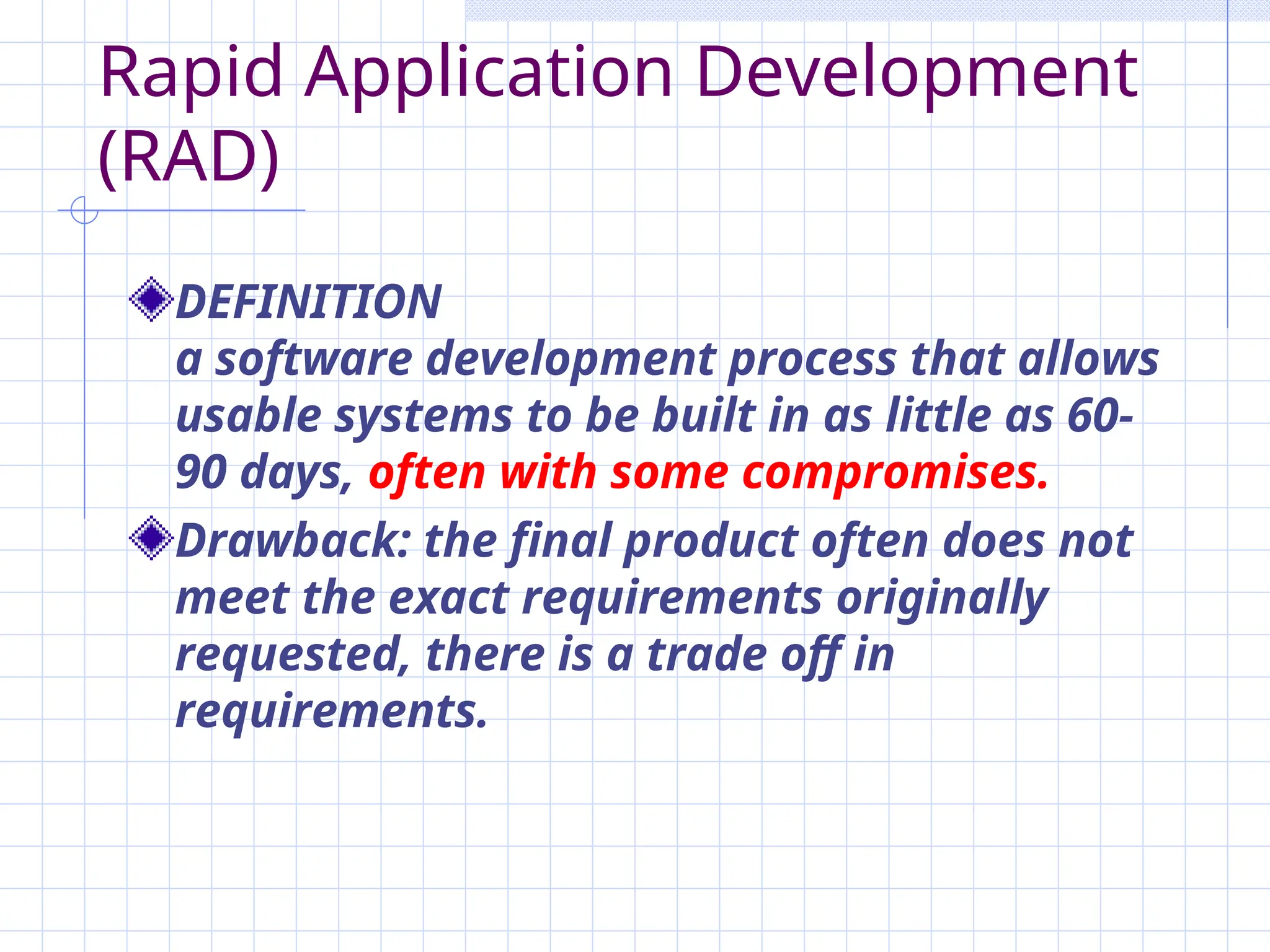 Rapid Application Development (RAD)

DEFINITION
a software development process that allows usable systems to be built in as little as 60-90 days, often with some compromises.

Drawback: the final product often does not meet the exact requirements originally requested, there is a trade off in requirements.